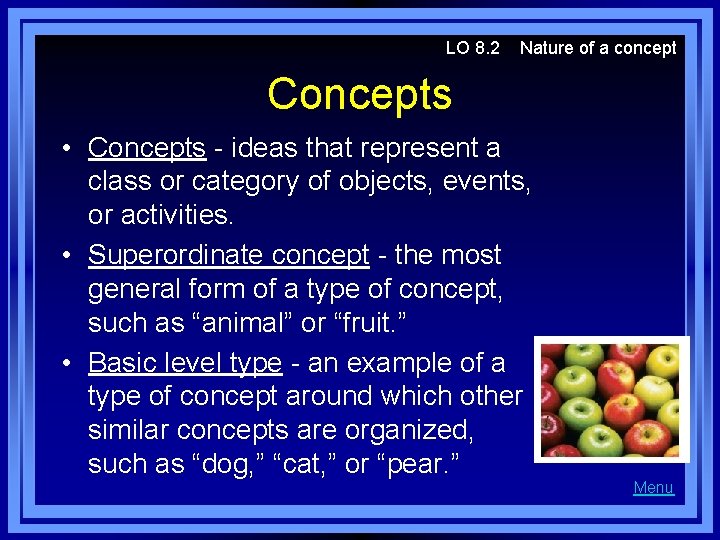 LO 8.2 Nature of a concept

Concepts

• Concepts - ideas that represent a class or category of objects, events, or activities.

• Superordinate concept - the most general form of a type of concept, such as “animal” or “fruit.”

• Basic level type - an example of a type of concept around which other similar concepts are organized, such as “dog,” “cat,” or “pear.”

Menu